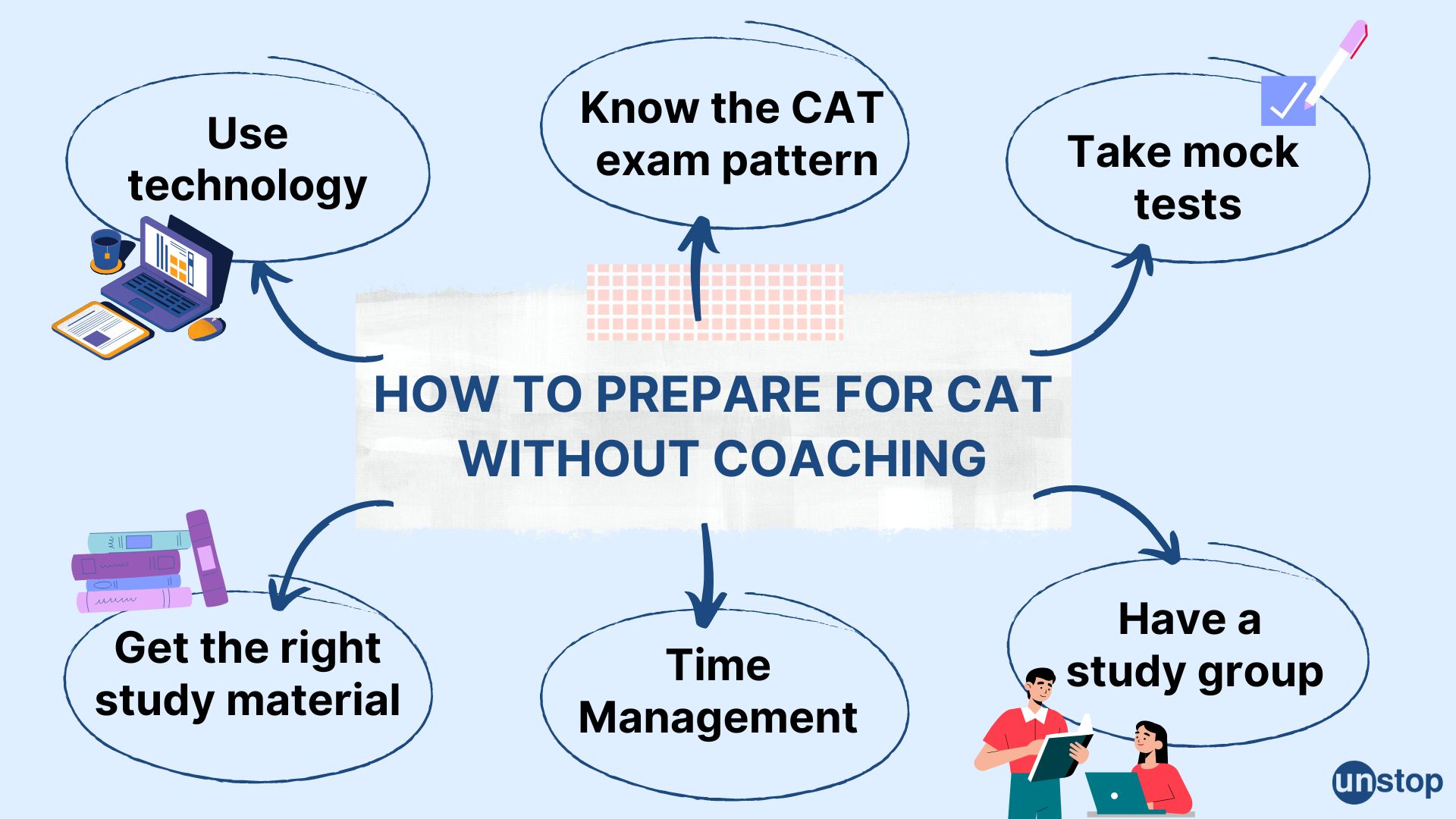 Use technology

Know the CAT exam pattern

Take mock tests

HOW TO PREPARE FOR CAT WITHOUT COACHING

Get the right study material

Time Management

Have a study group

unstop